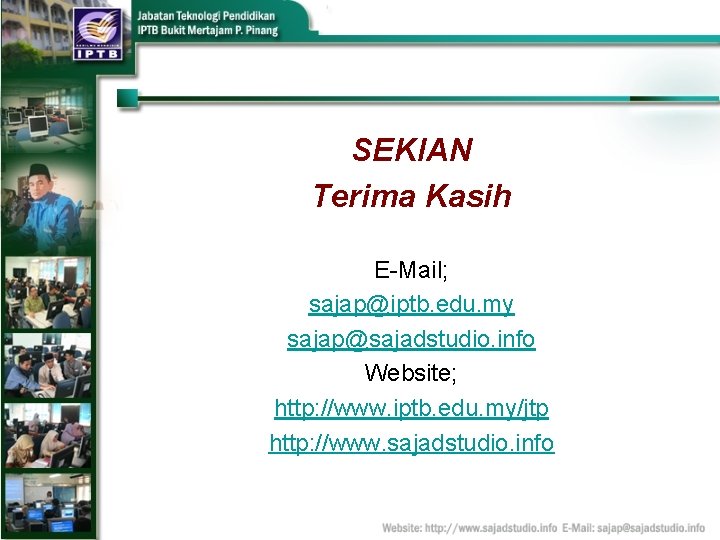 IPTB

Jabatan Teknologi Pendidikan
IPTB Bukit Mertajam P. Pinang

SEKIAN
Terima Kasih

E-Mail;
sajap@iptb.edu.my
sajap@sajadstudio.info
Website;
http://www.iptb.edu.my/jtp
http://www.sajadstudio.info

Website: http://www.sajadstudio.info E-Mail: sajap@sajadstudio.info